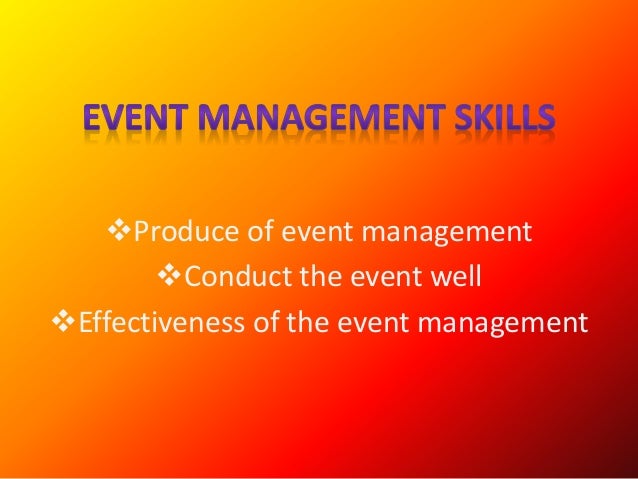 EVENT MANAGEMENT SKILLS

❖Produce of event management
❖Conduct the event well
❖Effectiveness of the event management